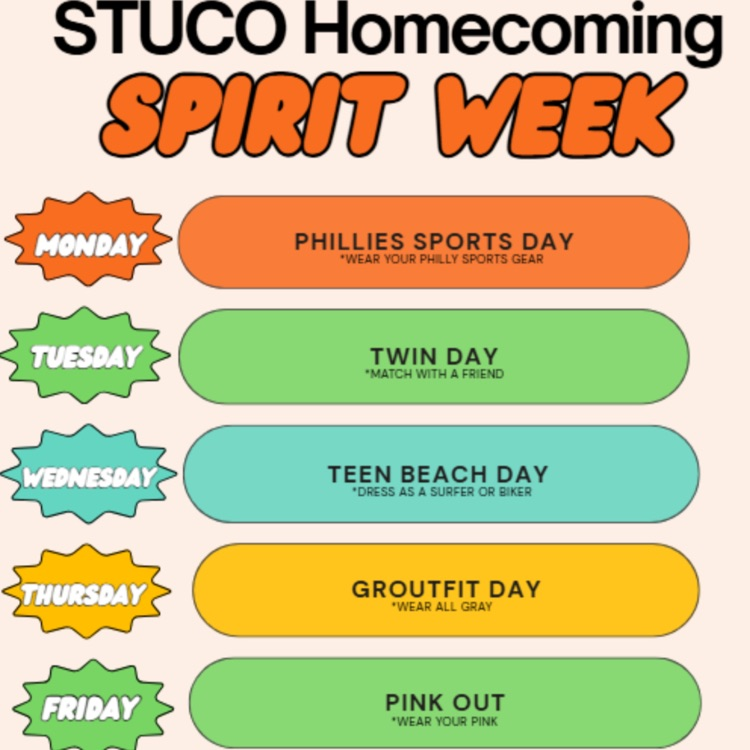 STUCO Homecoming
SPIRIT WEEK

MONDAY
PHILLIES SPORTS DAY
*WEAR YOUR PHILLY SPORTS GEAR

TUESDAY
TWIN DAY
*MATCH WITH A FRIEND

WEDNESDAY
TEEN BEACH DAY
*DRESS AS A SURFER OR BIKER

THURSDAY
GROUTFIT DAY
*WEAR ALL GRAY

FRIDAY
PINK OUT
*WEAR YOUR PINK